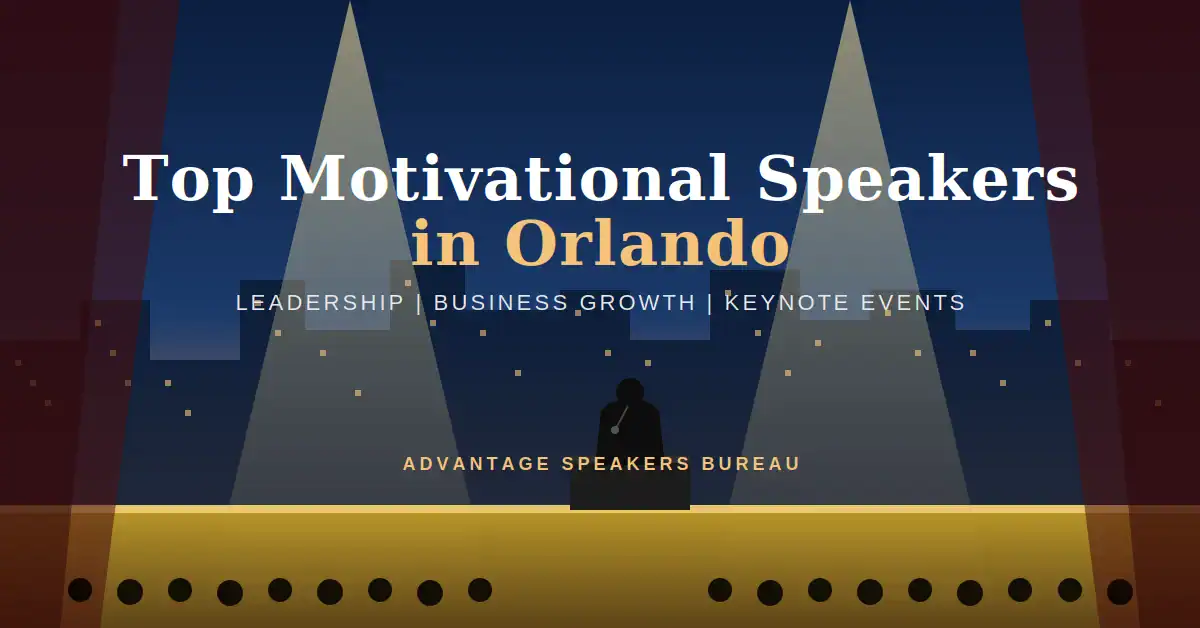 Top Motivational Speakers in Orlando

LEADERSHIP | BUSINESS GROWTH | KEYNOTE EVENTS

ADVANTAGE SPEAKERS BUREAU